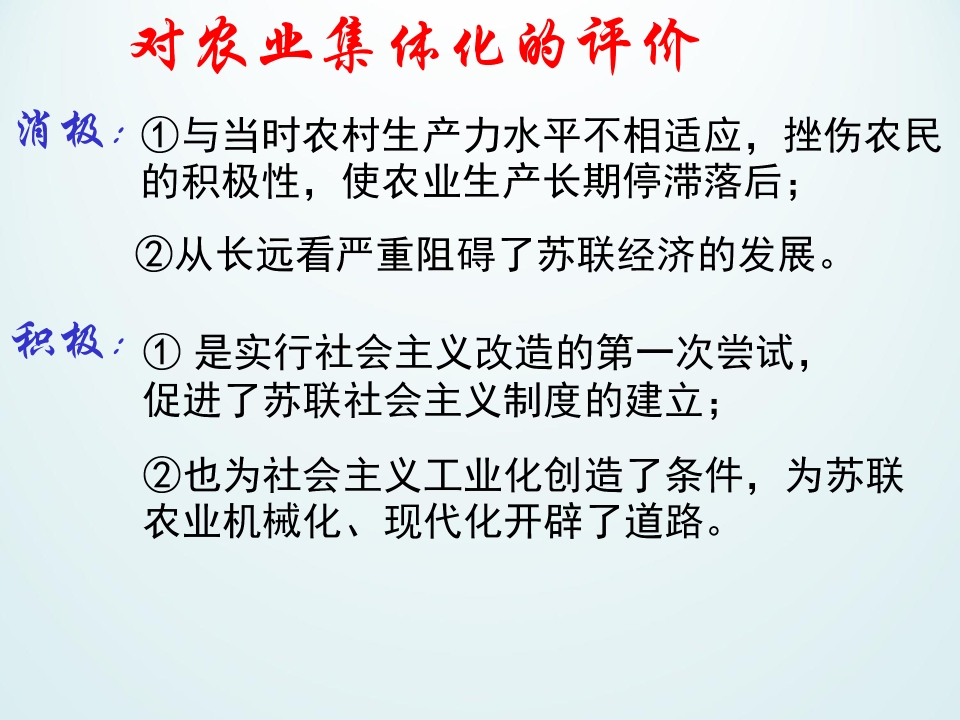 对农业集体化的评价

消极：①与当时农村生产力水平不相适应，挫伤农民的积极性，使农业生产长期停滞落后；

②从长远看严重阻碍了苏联经济的发展。

积极：① 是实行社会主义改造的第一次尝试，促进了苏联社会主义制度的建立；

②也为社会主义工业化创造了条件，为苏联农业机械化、现代化开辟了道路。